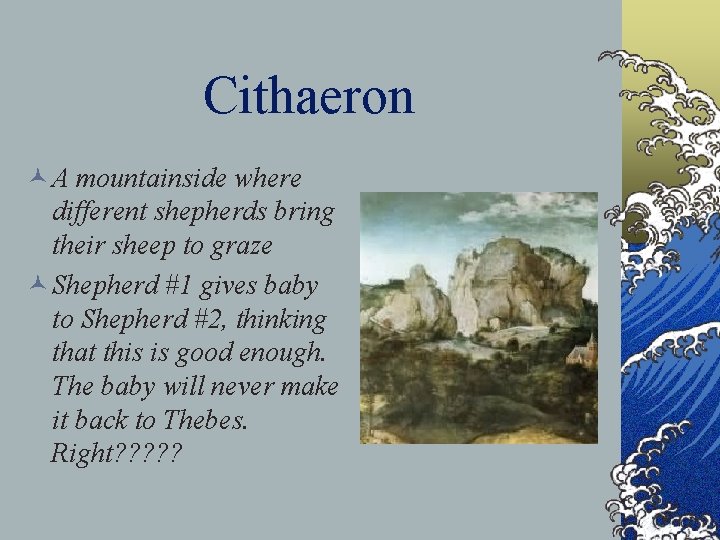 Cithaeron

A mountainside where different shepherds bring their sheep to graze

Shepherd #1 gives baby to Shepherd #2, thinking that this is good enough. The baby will never make it back to Thebes. Right?????